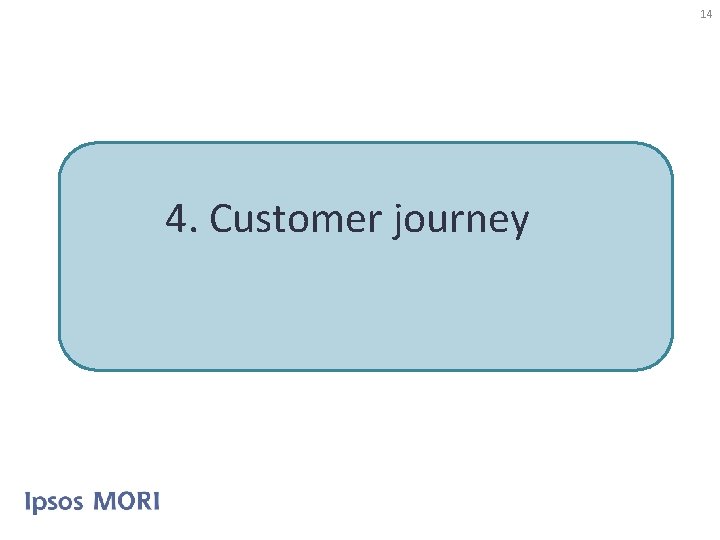 14

4. Customer journey

Ipsos MORI